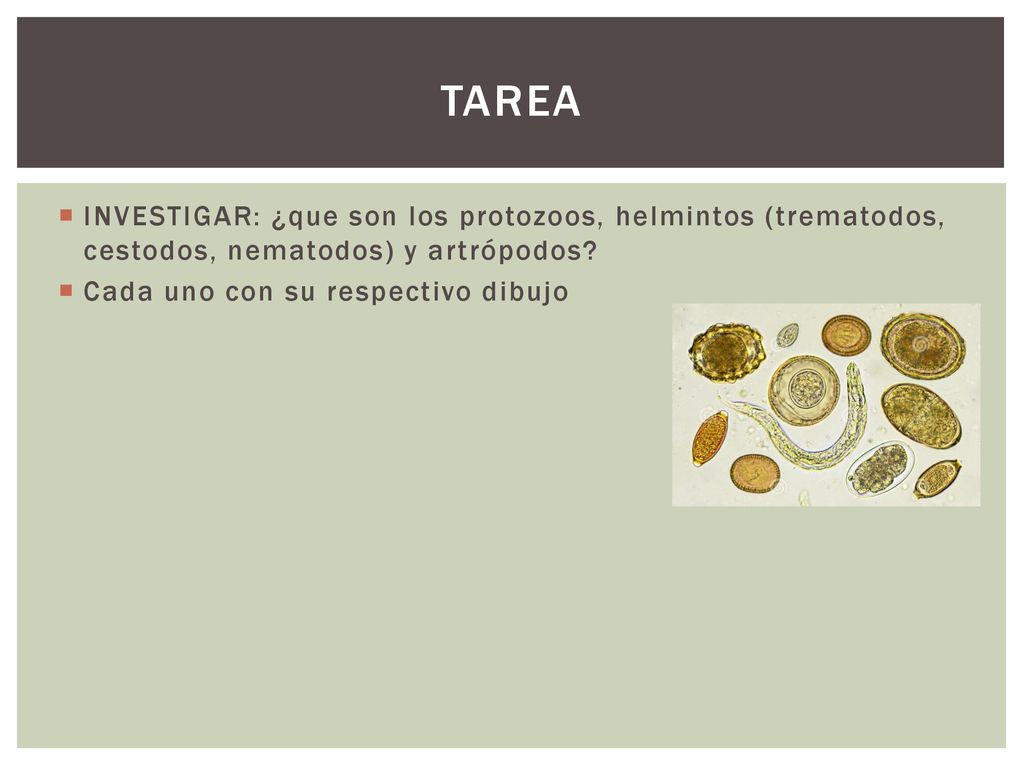 TAREA

INVESTIGAR: ¿que son los protozoos, helmintos (trematodos, cestodos, nematodos) y artrópodos?

Cada uno con su respectivo dibujo